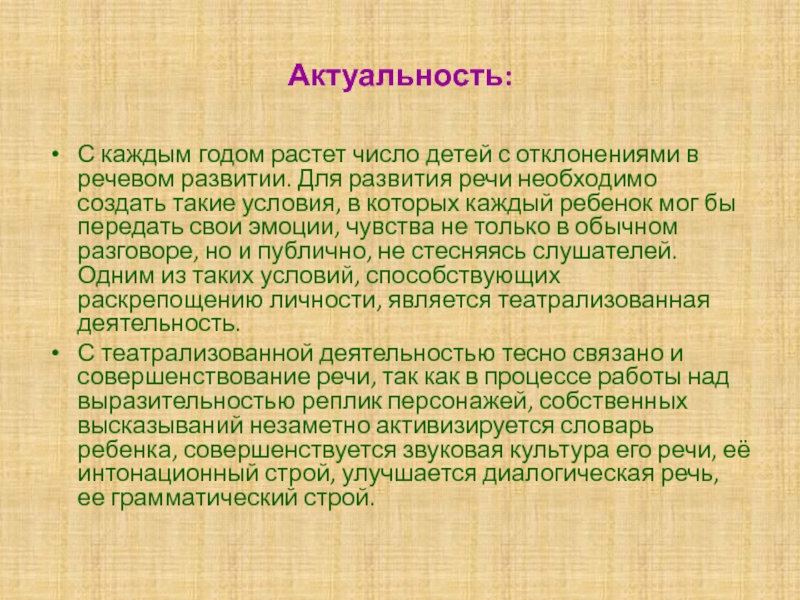 Актуальность:

• С каждым годом растет число детей с отклонениями в речевом развитии. Для развития речи необходимо создать такие условия, в которых каждый ребенок мог бы передать свои эмоции, чувства не только в обычном разговоре, но и публично, не стесняясь слушателей. Одним из таких условий, способствующих раскрепощению личности, является театрализованная деятельность.

• С театрализованной деятельностью тесно связано и совершенствование речи, так как в процессе работы над выразительностью реплик персонажей, собственных высказываний незаметно активизируется словарь ребенка, совершенствуется звуковая культура его речи, её интонационный строй, улучшается диалогическая речь, ее грамматический строй.